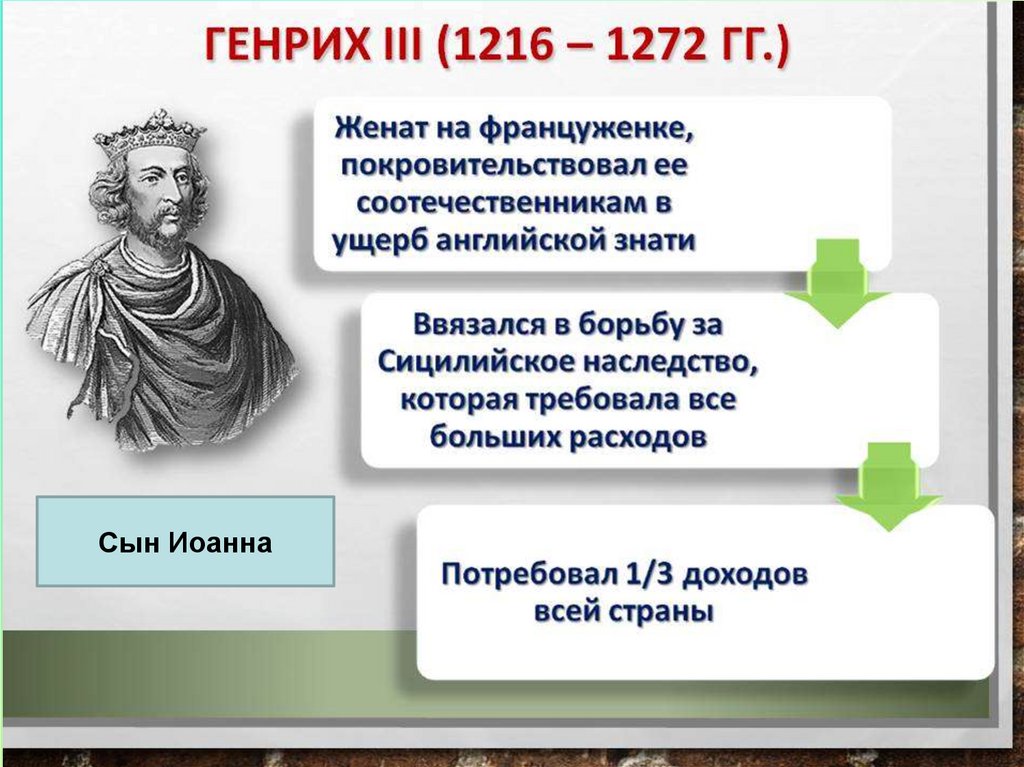 ГЕНРИХ III (1216 – 1272 ГГ.)

Женат на француженке, покровительствовал ее соотечественникам в ущерб английской знати

Ввязался в борьбу за Сицилийское наследство, которая требовала все больших расходов

Потребовал 1/3 доходов всей страны

Сын Иоанна